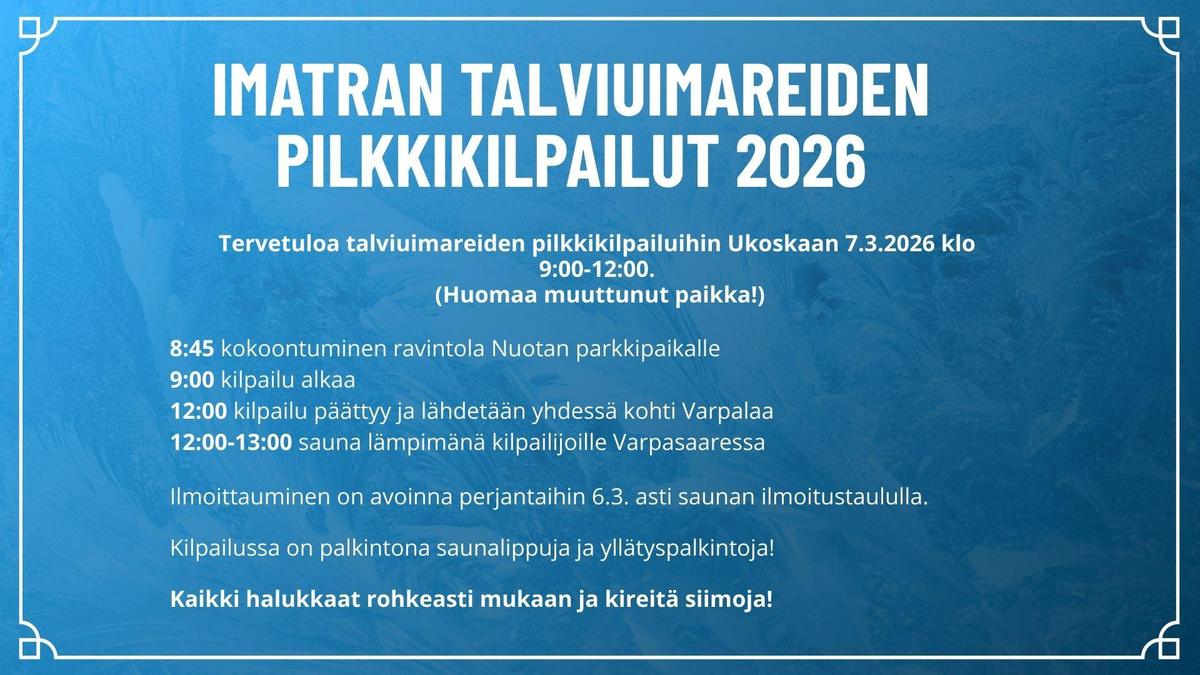 IMATRAN TALVIUIMAREIDEN PILKKIKILPAILUT 2026

Tervetuloa talviuimareiden pilkkikilpailuihin Ukoskaan 7.3.2026 klo 9:00-12:00.
(Huomaa muuttunut paikka!)

8:45 kokoontuminen ravintola Nuotan parkkipaikalle
9:00 kilpailu alkaa
12:00 kilpailu päättyy ja lähdetään yhdessä kohti Varpalaa
12:00-13:00 sauna lämpimänä kilpailijoille Varpasaaressa

Ilmoittauminen on avoinna perjantaihin 6.3. asti saunan ilmoitustaululla.

Kilpailussa on palkintona saunalippuja ja yllätyspalkintoja!

Kaikki halukkaat rohkeasti mukaan ja kireitä siimoja!